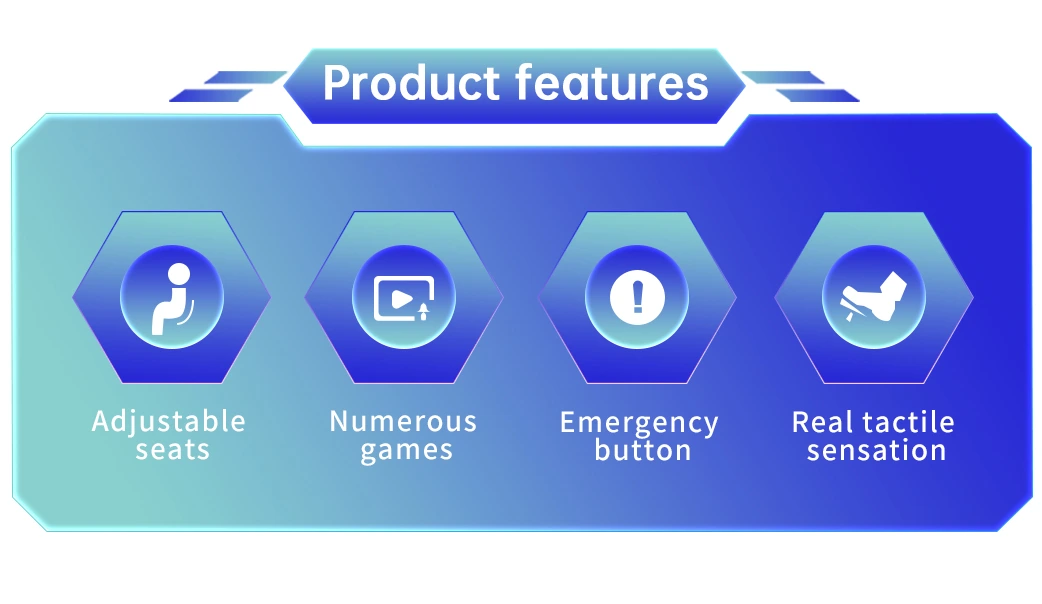 Product features

Adjustable seats

Numerous games

Emergency button

Real tactile sensation